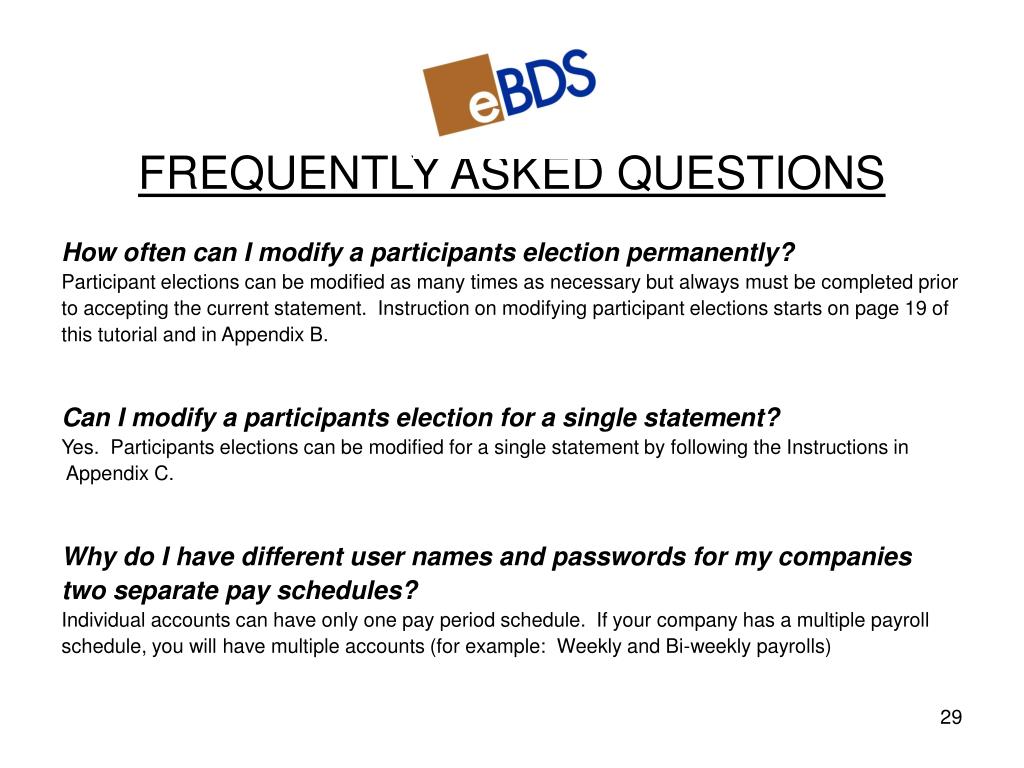 eBDS

FREQUENTLY ASKED QUESTIONS

How often can I modify a participants election permanently?
Participant elections can be modified as many times as necessary but always must be completed prior to accepting the current statement. Instruction on modifying participant elections starts on page 19 of this tutorial and in Appendix B.

Can I modify a participants election for a single statement?
Yes. Participants elections can be modified for a single statement by following the Instructions in Appendix C.

Why do I have different user names and passwords for my companies two separate pay schedules?
Individual accounts can have only one pay period schedule. If your company has a multiple payroll schedule, you will have multiple accounts (for example: Weekly and Bi-weekly payrolls)

29